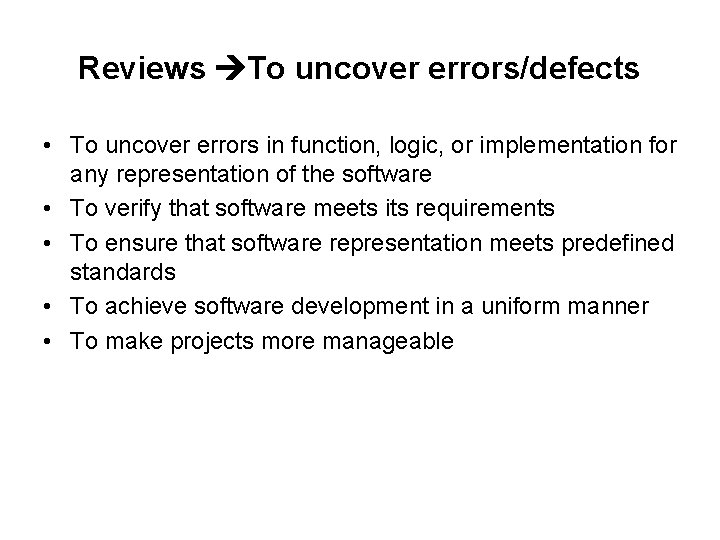 Reviews →To uncover errors/defects

• To uncover errors in function, logic, or implementation for any representation of the software
• To verify that software meets its requirements
• To ensure that software representation meets predefined standards
• To achieve software development in a uniform manner
• To make projects more manageable